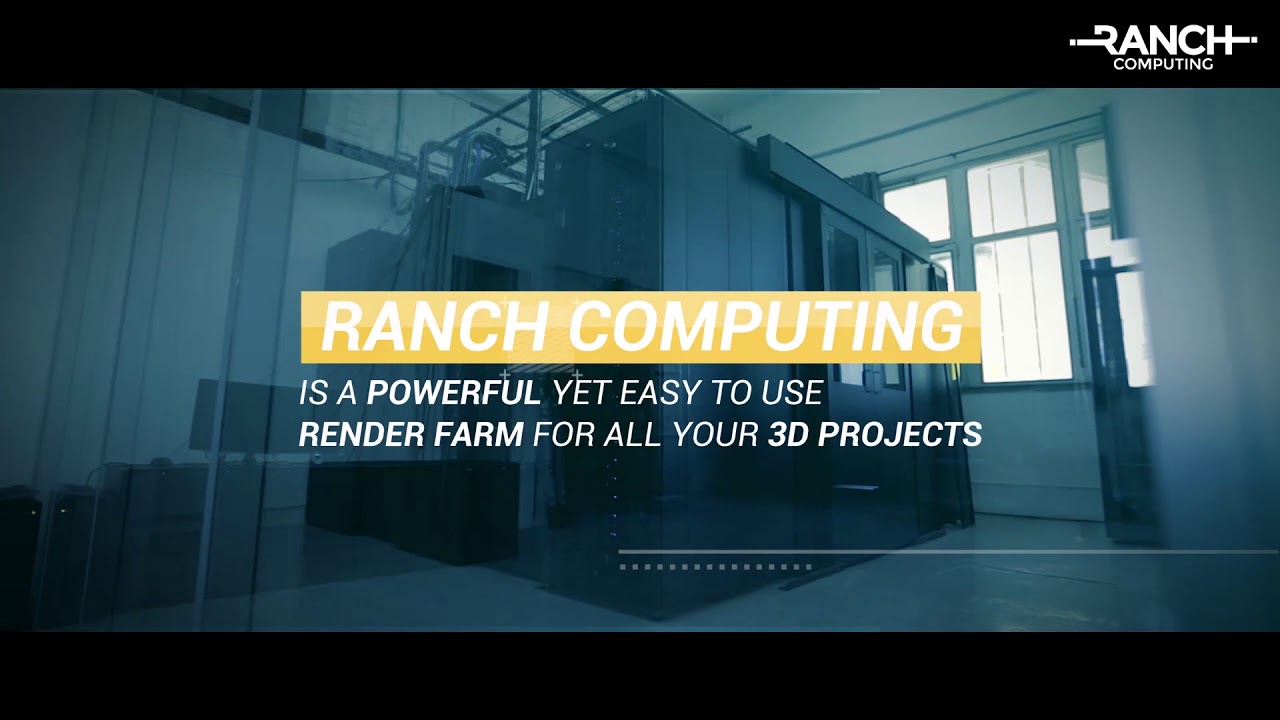 RANCH
COMPUTING

RANCH COMPUTING

IS A POWERFUL YET EASY TO USE
RENDER FARM FOR ALL YOUR 3D PROJECTS